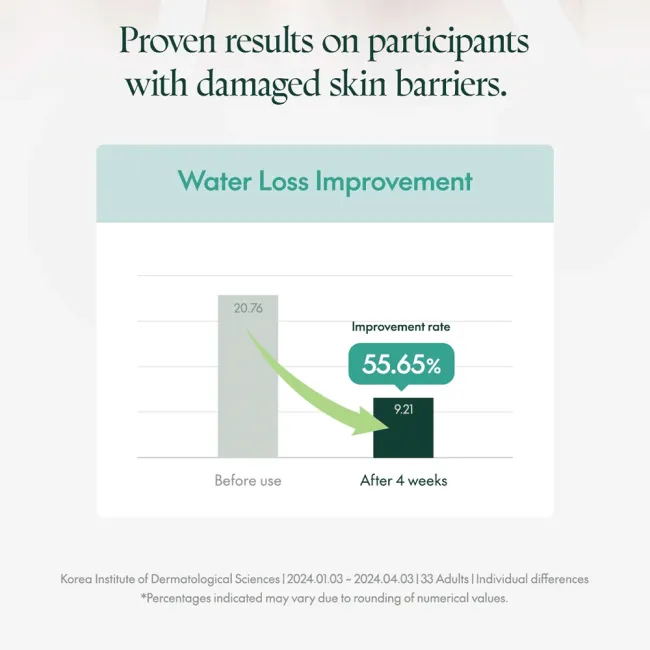 Proven results on participants with damaged skin barriers.

Water Loss Improvement

20.76

Improvement rate

55.65%

9.21

Before use

After 4 weeks

Korea Institute of Dermatological Sciences | 2024.01.03 ~ 2024.04.03 | 33 Adults | Individual differences
*Percentages indicated may vary due to rounding of numerical values.